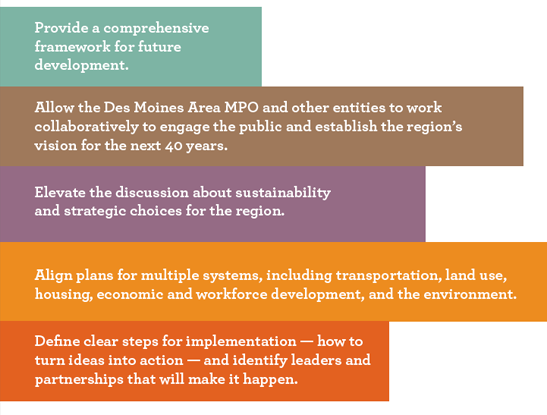 Provide a comprehensive framework for future development.

Allow the Des Moines Area MPO and other entities to work collaboratively to engage the public and establish the region's vision for the next 40 years.

Elevate the discussion about sustainability and strategic choices for the region.

Align plans for multiple systems, including transportation, land use, housing, economic and workforce development, and the environment.

Define clear steps for implementation — how to turn ideas into action — and identify leaders and partnerships that will make it happen.